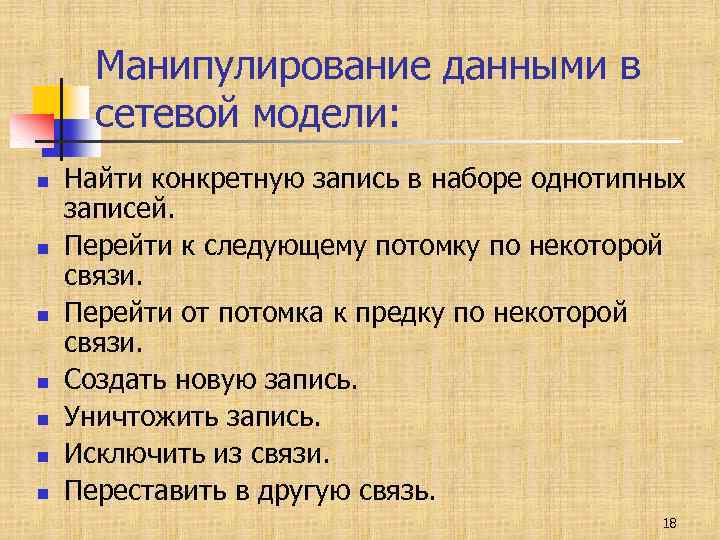 Манипулирование данными в сетевой модели:

- Найти конкретную запись в наборе однотипных записей.
- Перейти к следующему потомку по некоторой связи.
- Перейти от потомка к предку по некоторой связи.
- Создать новую запись.
- Уничтожить запись.
- Исключить из связи.
- Переставить в другую связь.

18